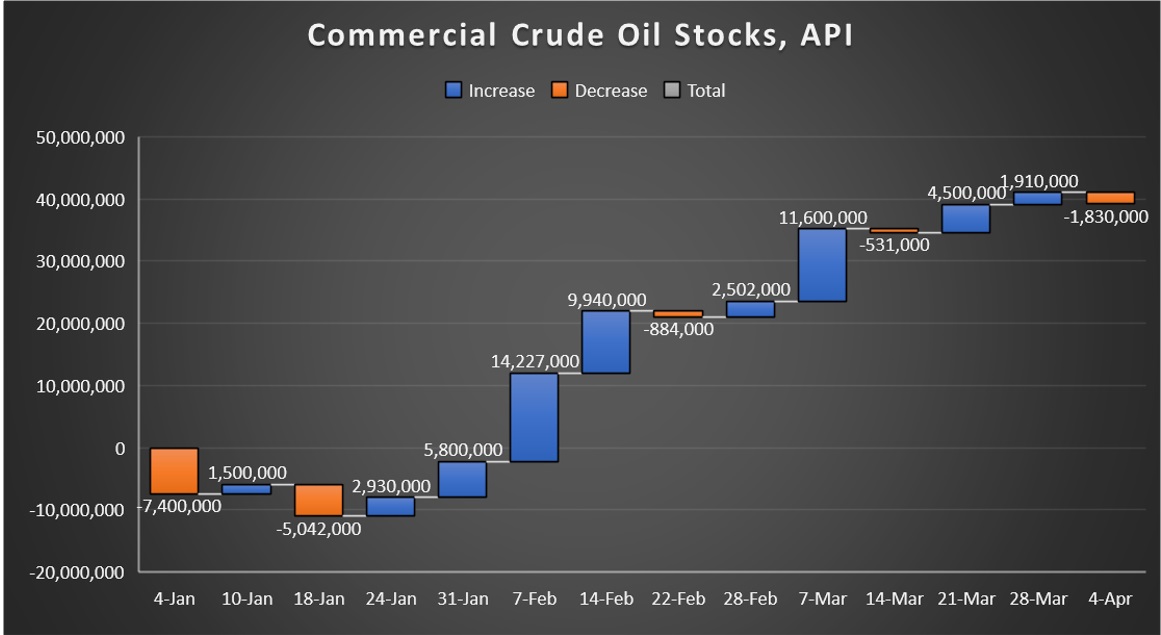 Commercial Crude Oil Stocks, API

Increase Decrease Total

50,000,000
40,000,000
30,000,000
20,000,000
10,000,000
0
-10,000,000
-20,000,000

-7,400,000
1,500,000
-5,042,000
2,930,000
5,800,000
14,227,000
9,940,000
-884,000
2,502,000
11,600,000
-531,000
4,500,000
1,910,000
-1,830,000

4-Jan 10-Jan 18-Jan 24-Jan 31-Jan 7-Feb 14-Feb 22-Feb 28-Feb 7-Mar 14-Mar 21-Mar 28-Mar 4-Apr